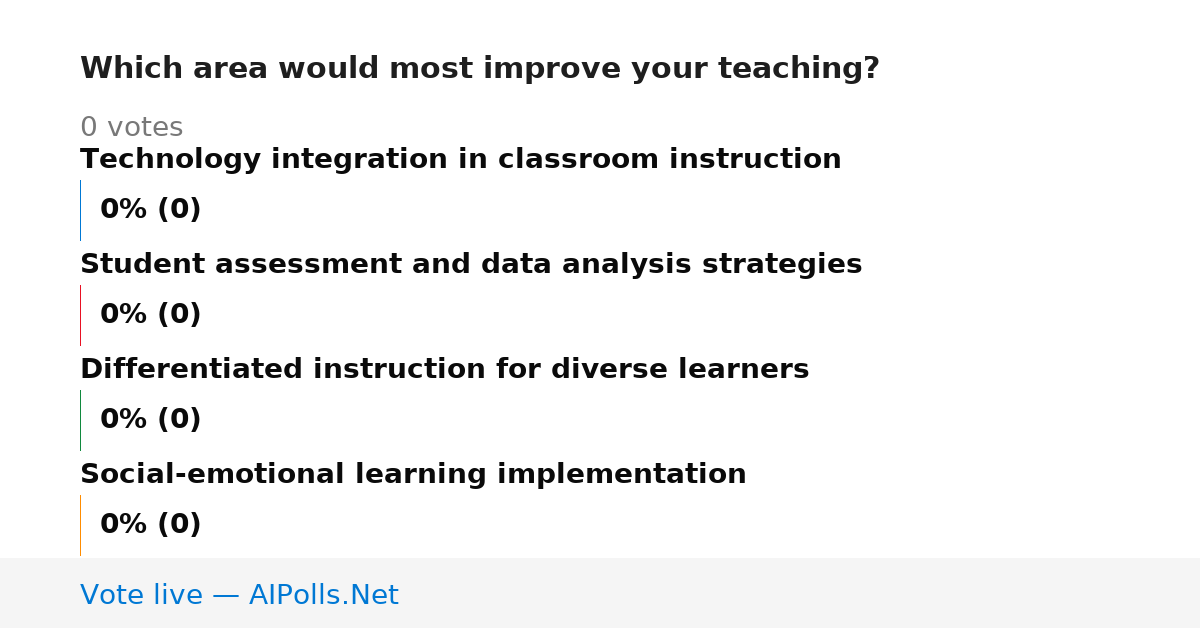 Which area would most improve your teaching?

0 votes

Technology integration in classroom instruction

0% (0)

Student assessment and data analysis strategies

0% (0)

Differentiated instruction for diverse learners

0% (0)

Social-emotional learning implementation

0% (0)

Vote live — AIPolls.Net